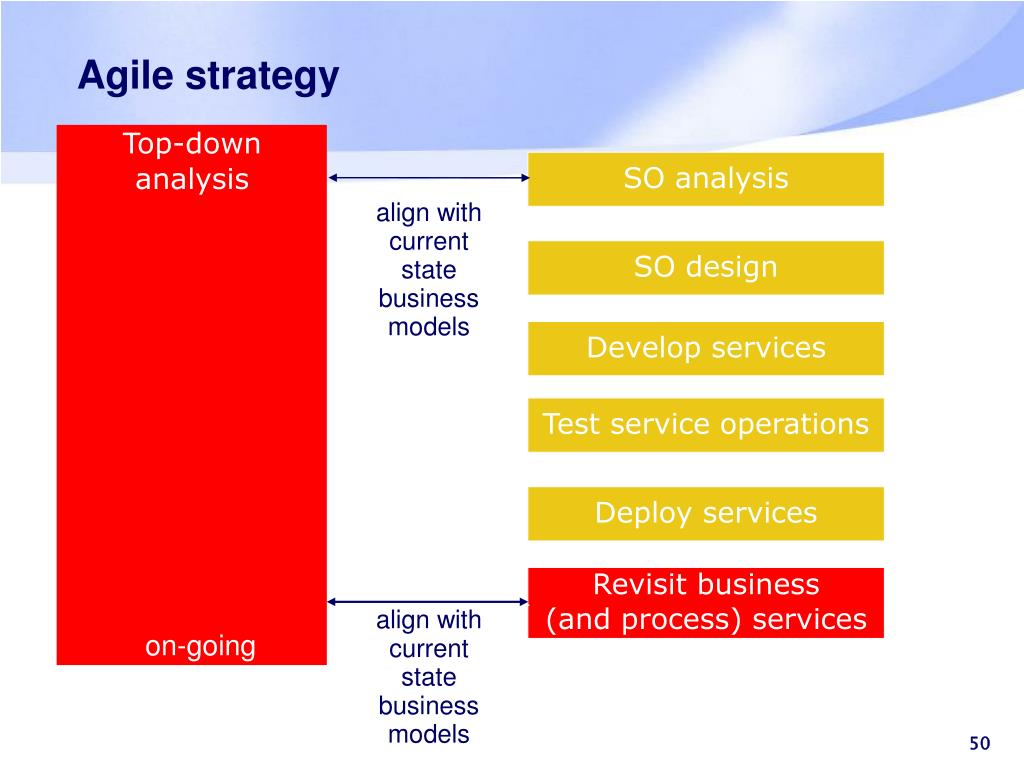 Agile strategy

Top-down analysis

on-going

align with current state business models

align with current state business models

SO analysis

SO design

Develop services

Test service operations

Deploy services

Revisit business (and process) services

50